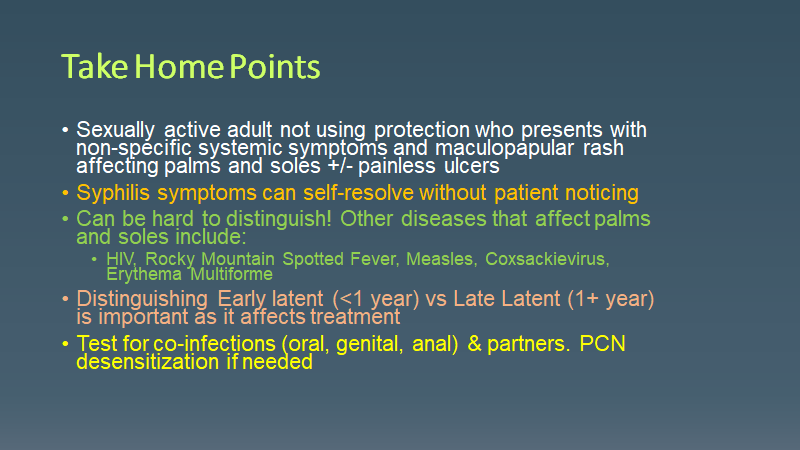 Take Home Points

• Sexually active adult not using protection who presents with non-specific systemic symptoms and maculopapular rash affecting palms and soles +/- painless ulcers
• Syphilis symptoms can self-resolve without patient noticing
• Can be hard to distinguish! Other diseases that affect palms and soles include:
  • HIV, Rocky Mountain Spotted Fever, Measles, Coxsackievirus, Erythema Multiforme
• Distinguishing Early latent (<1 year) vs Late Latent (1+ year) is important as it affects treatment
• Test for co-infections (oral, genital, anal) & partners. PCN desensitization if needed